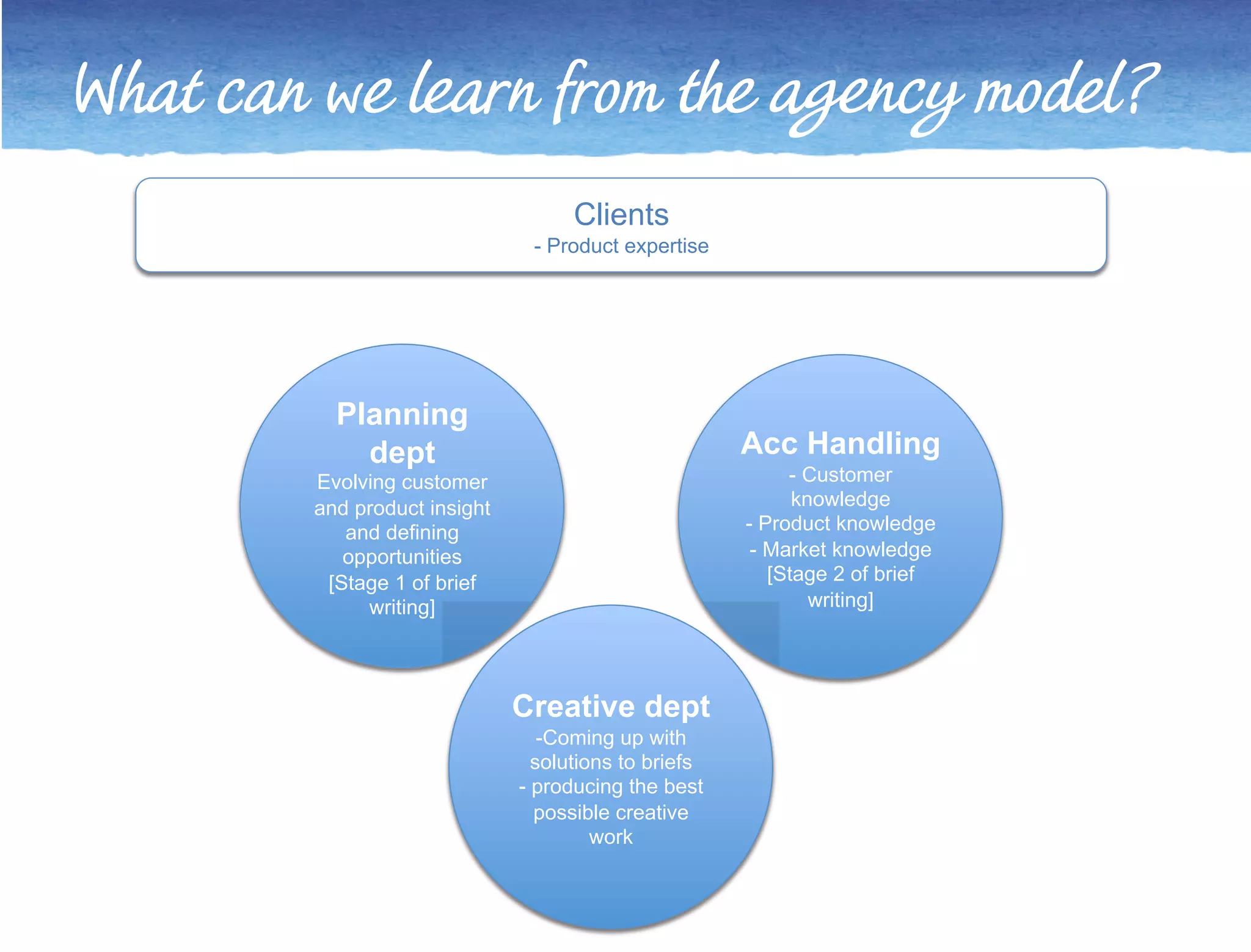 What can we learn from the agency model?

Clients
- Product expertise

Planning dept
Evolving customer and product insight and defining opportunities
[Stage 1 of brief writing]

Acc Handling
- Customer knowledge
- Product knowledge
- Market knowledge
[Stage 2 of brief writing]

Creative dept
-Coming up with solutions to briefs
- producing the best possible creative work